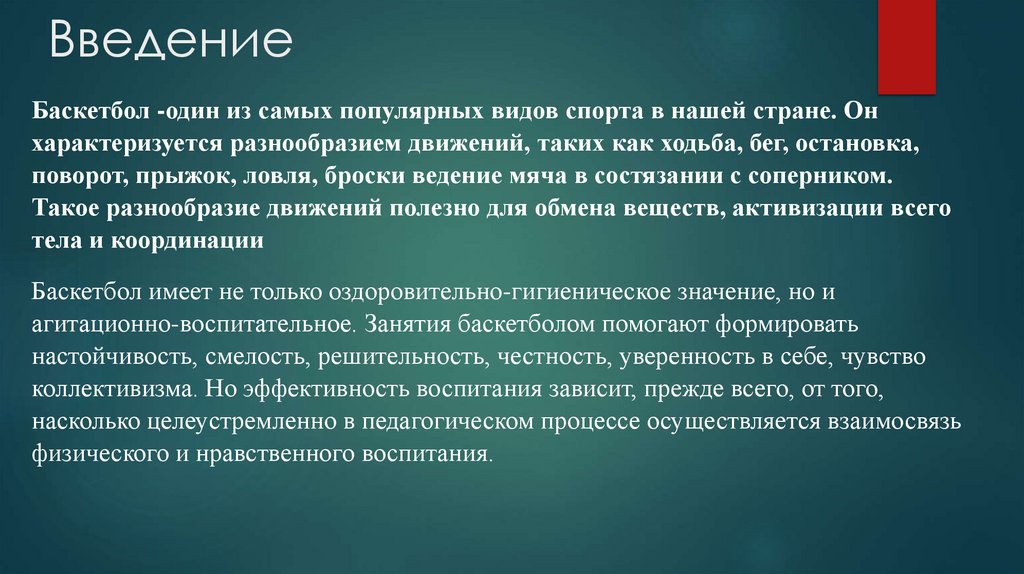 Введение

Баскетбол -один из самых популярных видов спорта в нашей стране. Он характеризуется разнообразием движений, таких как ходьба, бег, остановка, поворот, прыжок, ловля, броски ведение мяча в состязании с соперником. Такое разнообразие движений полезно для обмена веществ, активизации всего тела и координации

Баскетбол имеет не только оздоровительно-гигиеническое значение, но и агитационно-воспитательное. Занятия баскетболом помогают формировать настойчивость, смелость, решительность, честность, уверенность в себе, чувство коллективизма. Но эффективность воспитания зависит, прежде всего, от того, насколько целеустремленно в педагогическом процессе осуществляется взаимосвязь физического и нравственного воспитания.